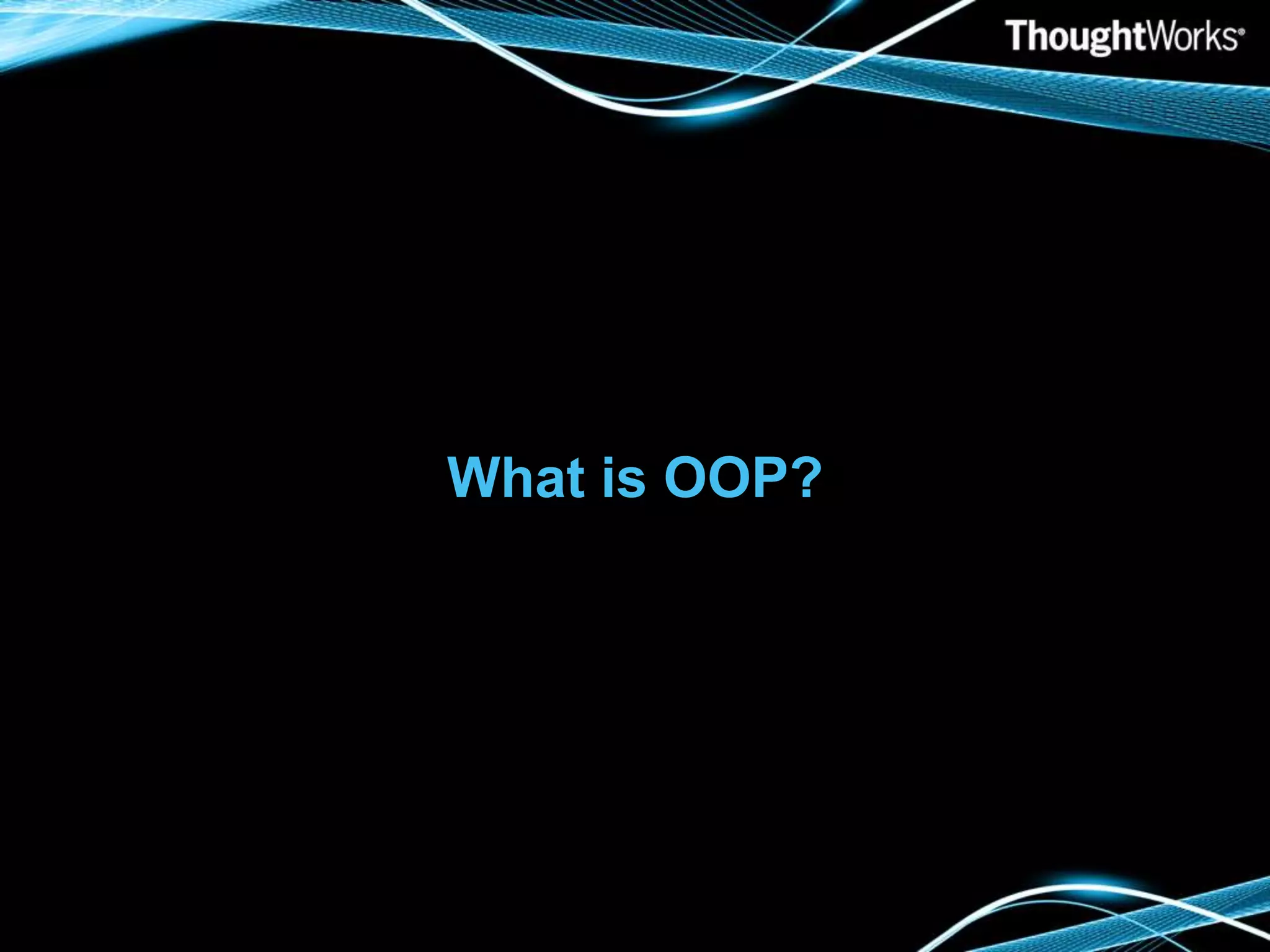 ThoughtWorks®

What is OOP?